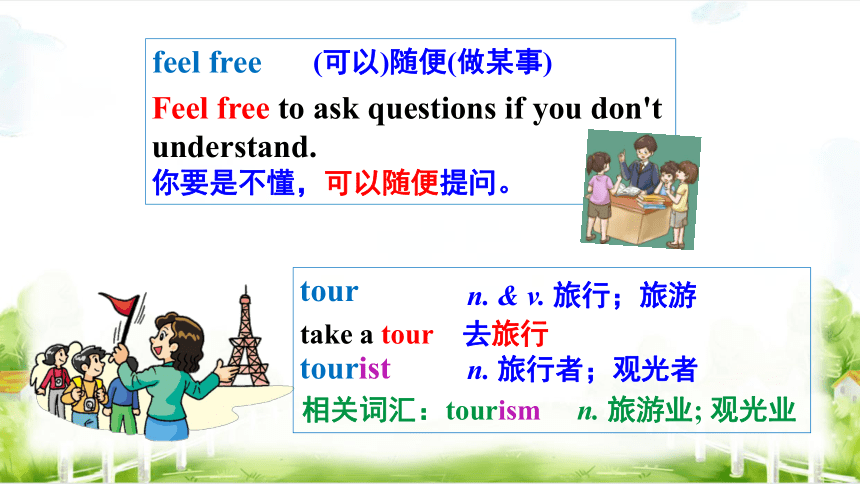 feel free (可以)随便(做某事)

Feel free to ask questions if you don't understand.
你要是不懂，可以随便提问。

tour n. & v. 旅行；旅游
take a tour 去旅行
tourist n. 旅行者；观光者
相关词汇：tourism n. 旅游业; 观光业